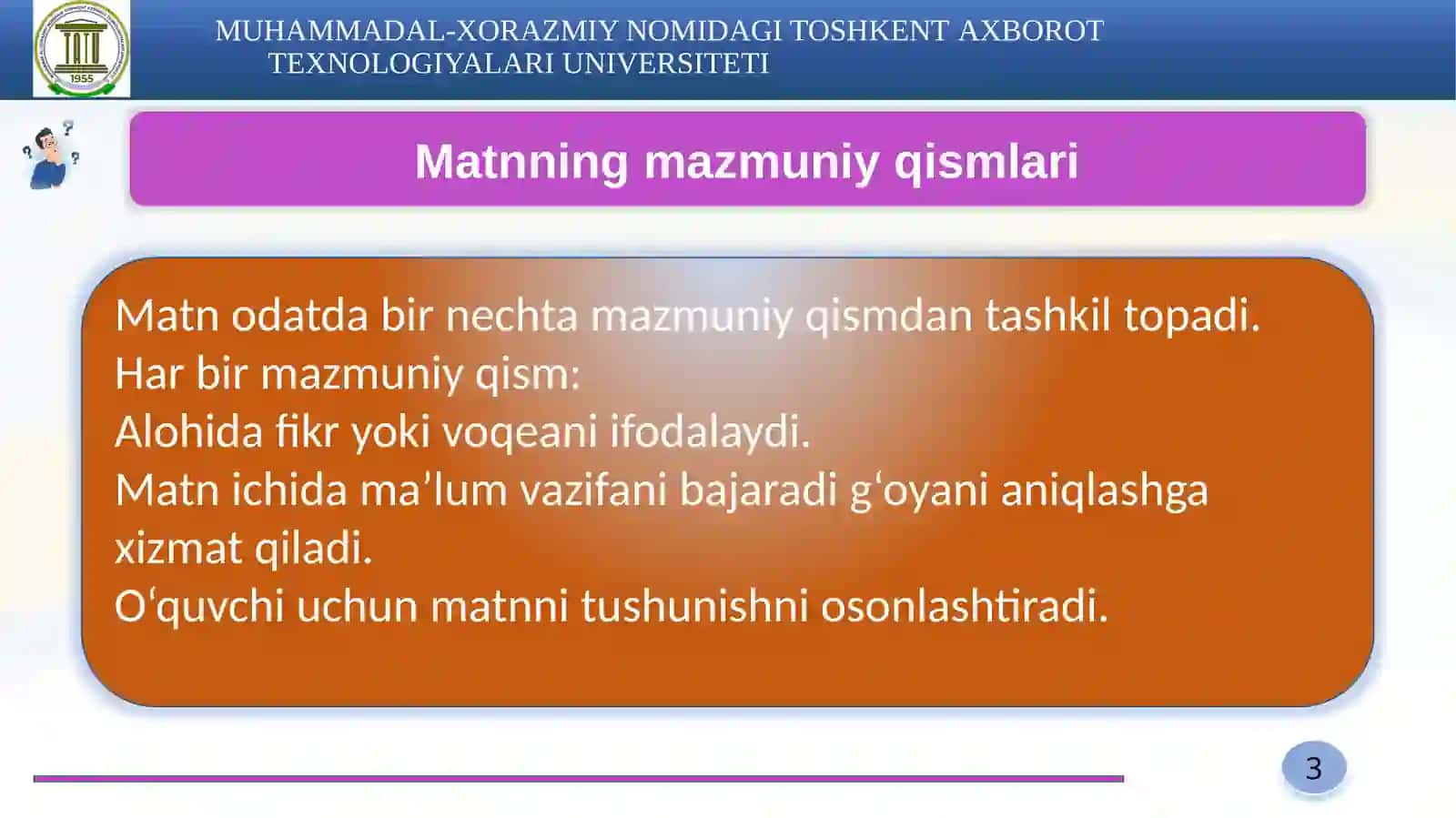 1955

MUHAMMADAL-XORAZMIY NOMIDAGI TOSHKENT AXBOROT TEXNOLOGIYALARI UNIVERSITETI

Matnning mazmuniy qismlari

Matn odatda bir nechta mazmuniy qismdan tashkil topadi.
Har bir mazmuniy qism:
Alohida fikr yoki voqeani ifodalaydi.
Matn ichida ma’lum vazifani bajaradi g‘oyani aniqlashga xizmat qiladi.
O‘quvchi uchun matnni tushunishni osonlashtiradi.

3